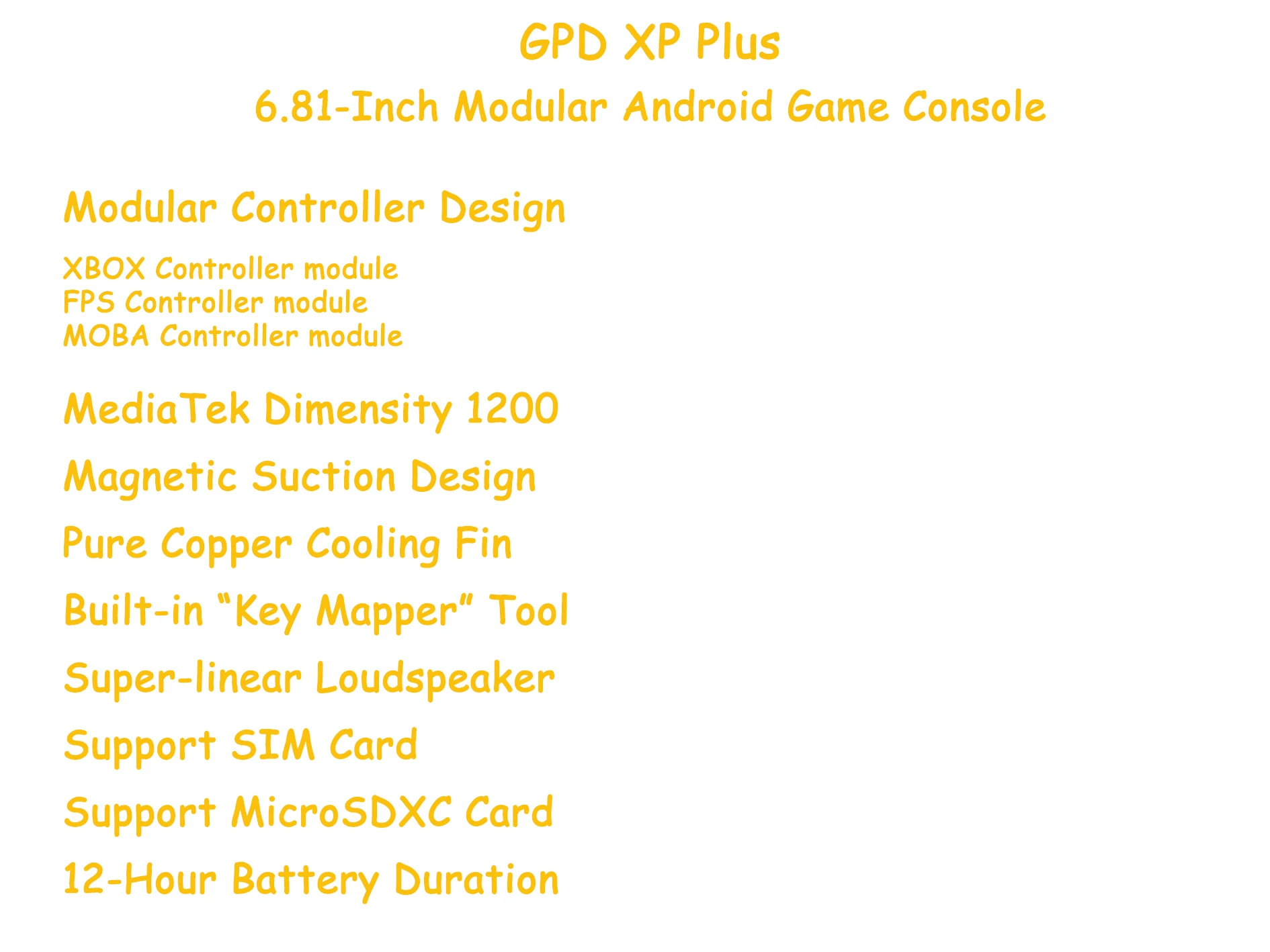 GPD XP Plus

6.81-Inch Modular Android Game Console

Modular Controller Design

XBOX Controller module
FPS Controller module
MOBA Controller module

MediaTek Dimensity 1200

Magnetic Suction Design

Pure Copper Cooling Fin

Built-in “Key Mapper” Tool

Super-linear Loudspeaker

Support SIM Card

Support MicroSDXC Card

12-Hour Battery Duration